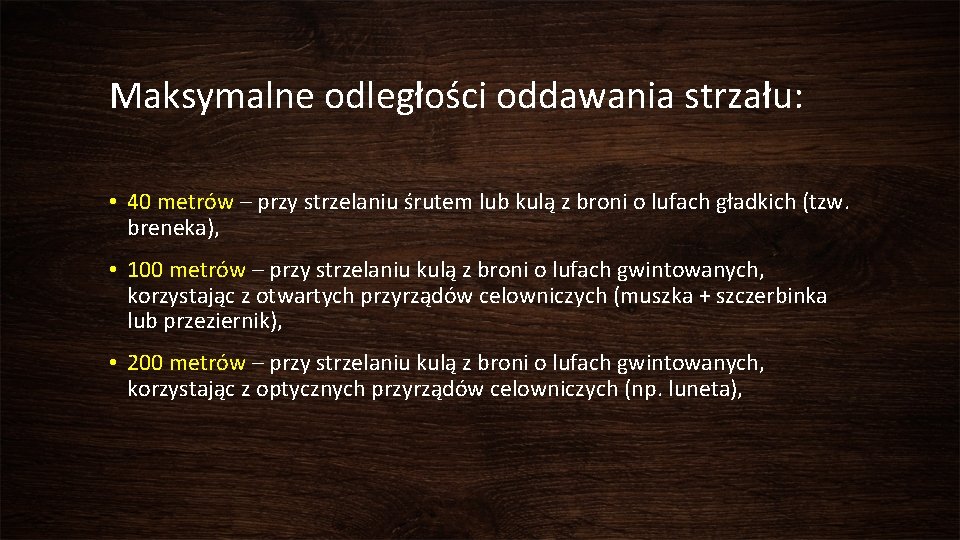 Maksymalne odległości oddawania strzału:

• 40 metrów – przy strzelaniu śrutem lub kulą z broni o lufach gładkich (tzw. breneka),

• 100 metrów – przy strzelaniu kulą z broni o lufach gwintowanych, korzystając z otwartych przyrządów celowniczych (muszka + szczerbinka lub przeziernik),

• 200 metrów – przy strzelaniu kulą z broni o lufach gwintowanych, korzystając z optycznych przyrządów celowniczych (np. luneta),